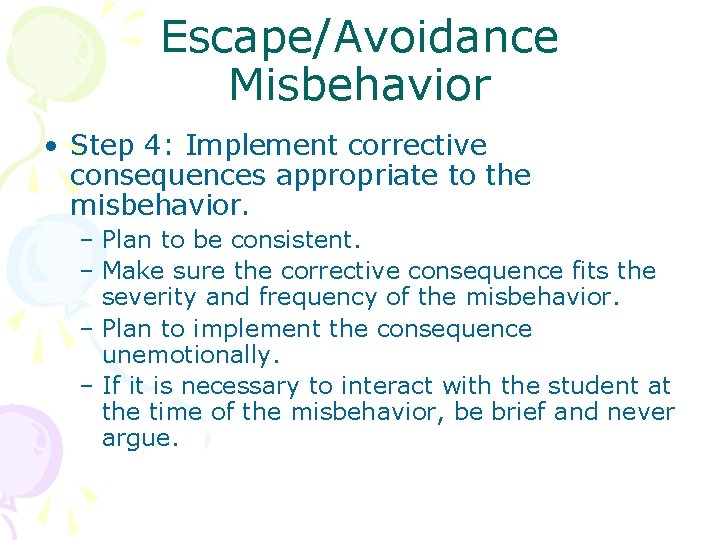 Escape/Avoidance Misbehavior

• Step 4: Implement corrective consequences appropriate to the misbehavior.
– Plan to be consistent.
– Make sure the corrective consequence fits the severity and frequency of the misbehavior.
– Plan to implement the consequence unemotionally.
– If it is necessary to interact with the student at the time of the misbehavior, be brief and never argue.